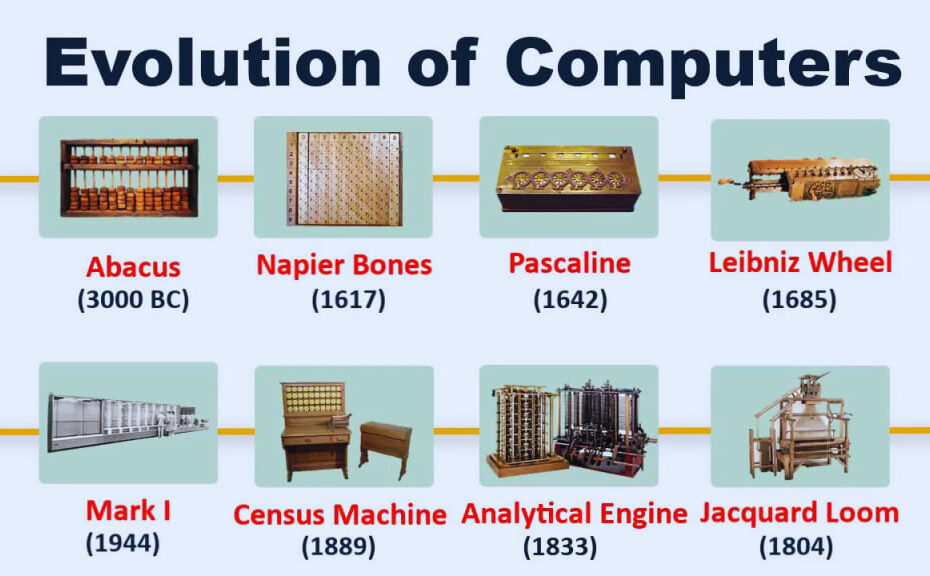 Evolution of Computers

Abacus
(3000 BC)

Napier Bones
(1617)

Pascaline
(1642)

Leibniz Wheel
(1685)

Mark I
(1944)

Census Machine
(1889)

Analytical Engine
(1833)

Jacquard Loom
(1804)